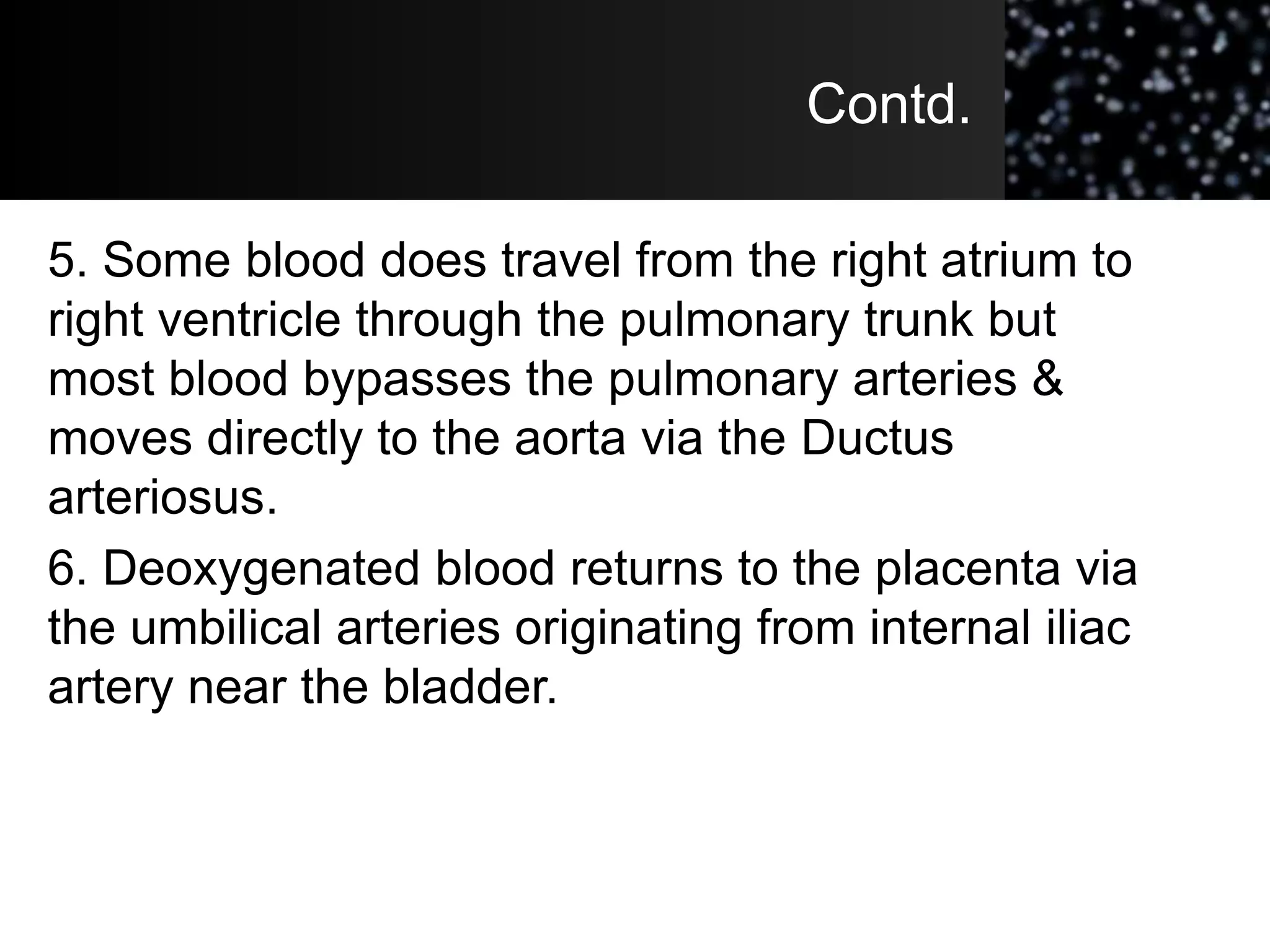 Contd.

5. Some blood does travel from the right atrium to right ventricle through the pulmonary trunk but most blood bypasses the pulmonary arteries & moves directly to the aorta via the Ductus arteriosus.

6. Deoxygenated blood returns to the placenta via the umbilical arteries originating from internal iliac artery near the bladder.